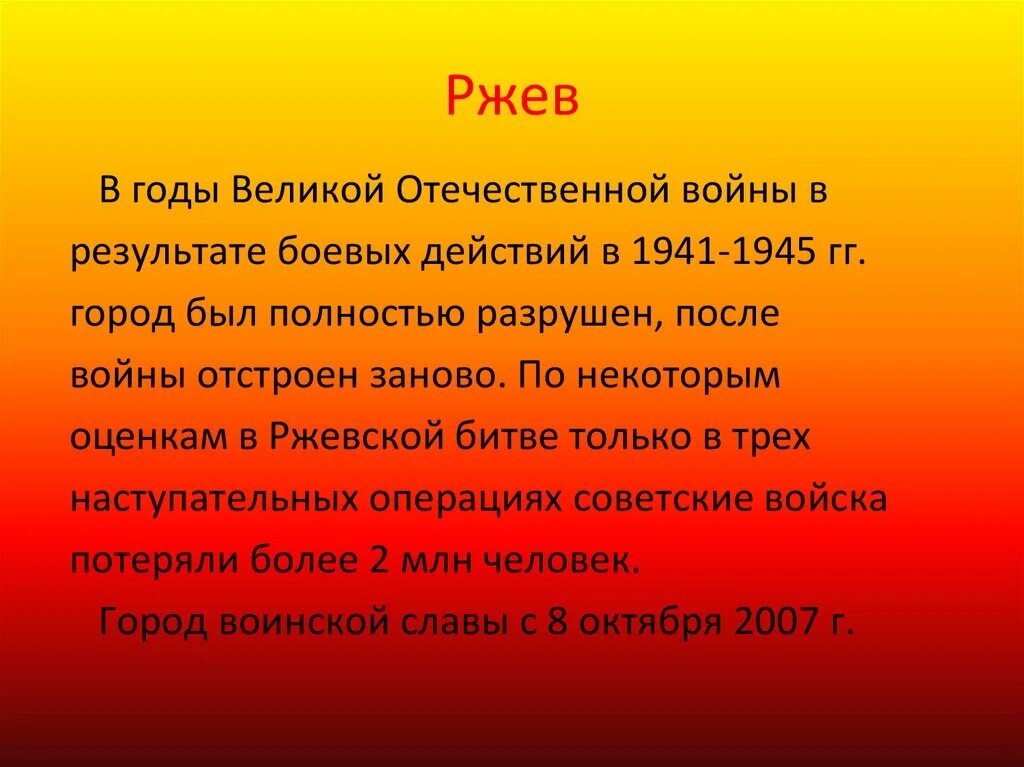 Ржев

В годы Великой Отечественной войны в результате боевых действий в 1941-1945 гг. город был полностью разрушен, после войны отстроен заново. По некоторым оценкам в Ржевской битве только в трех наступательных операциях советские войска потеряли более 2 млн человек.

Город воинской славы с 8 октября 2007 г.